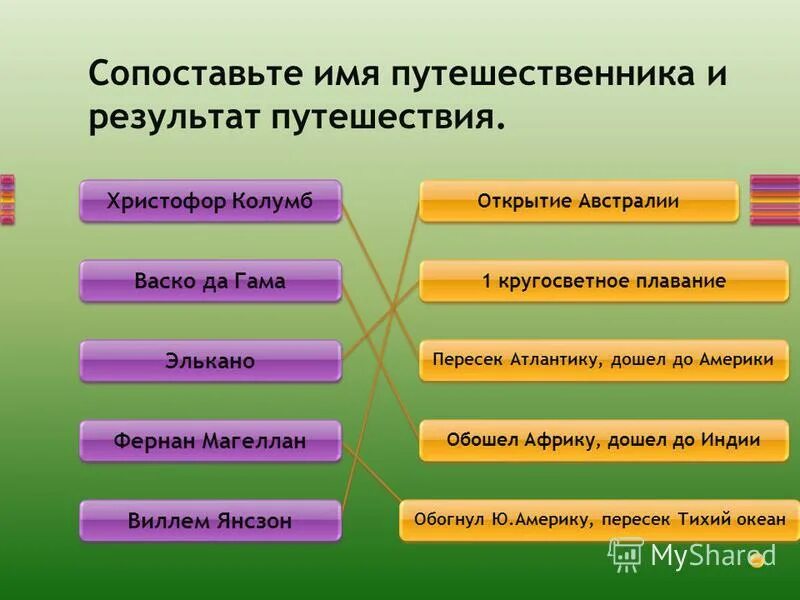 Сопоставьте имя путешественника и результат путешествия.

Христофор Колумб

Васко да Гама

Элькано

Фернан Магеллан

Виллем Янсзон

Открытие Австралии

1 кругосветное плавание

Пересек Атлантику, дошел до Америки

Обошел Африку, дошел до Индии

Обогнул Ю.Америку, пересек Тихий океан

MyShared